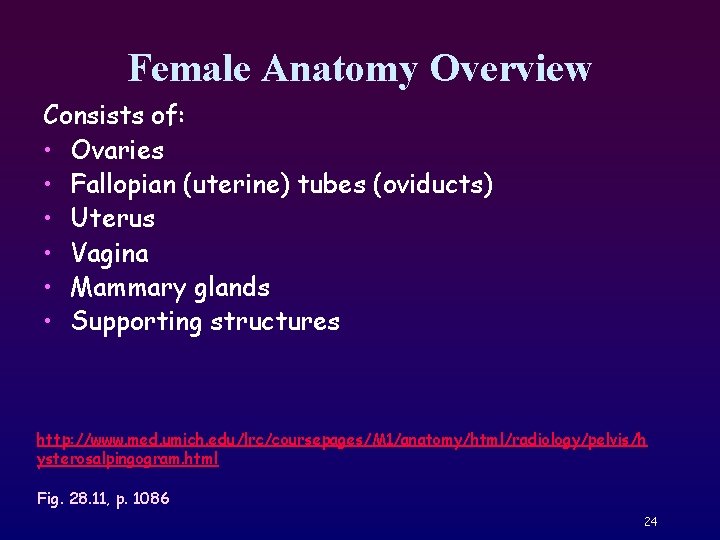 Female Anatomy Overview

Consists of:
• Ovaries
• Fallopian (uterine) tubes (oviducts)
• Uterus
• Vagina
• Mammary glands
• Supporting structures

http://www.med.umich.edu/lrc/coursepages/M1/anatomy/html/radiology/pelvis/hysterosalpingogram.html

Fig. 28.11, p. 1086

24